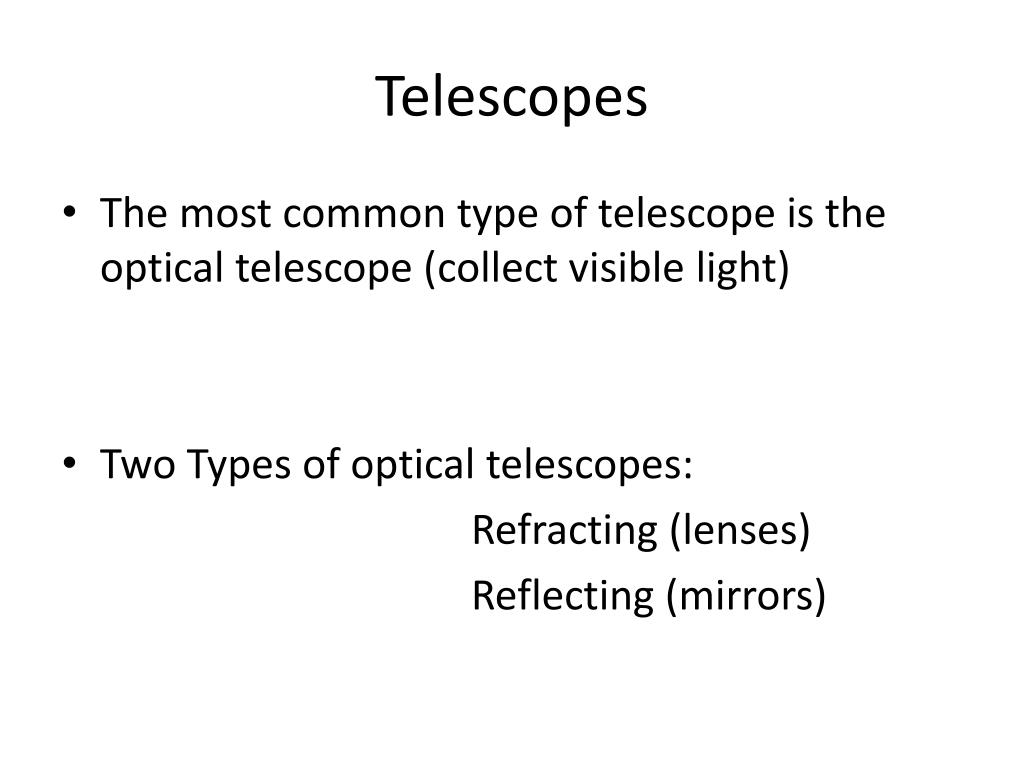 Telescopes

• The most common type of telescope is the optical telescope (collect visible light)

• Two Types of optical telescopes:
Refracting (lenses)
Reflecting (mirrors)